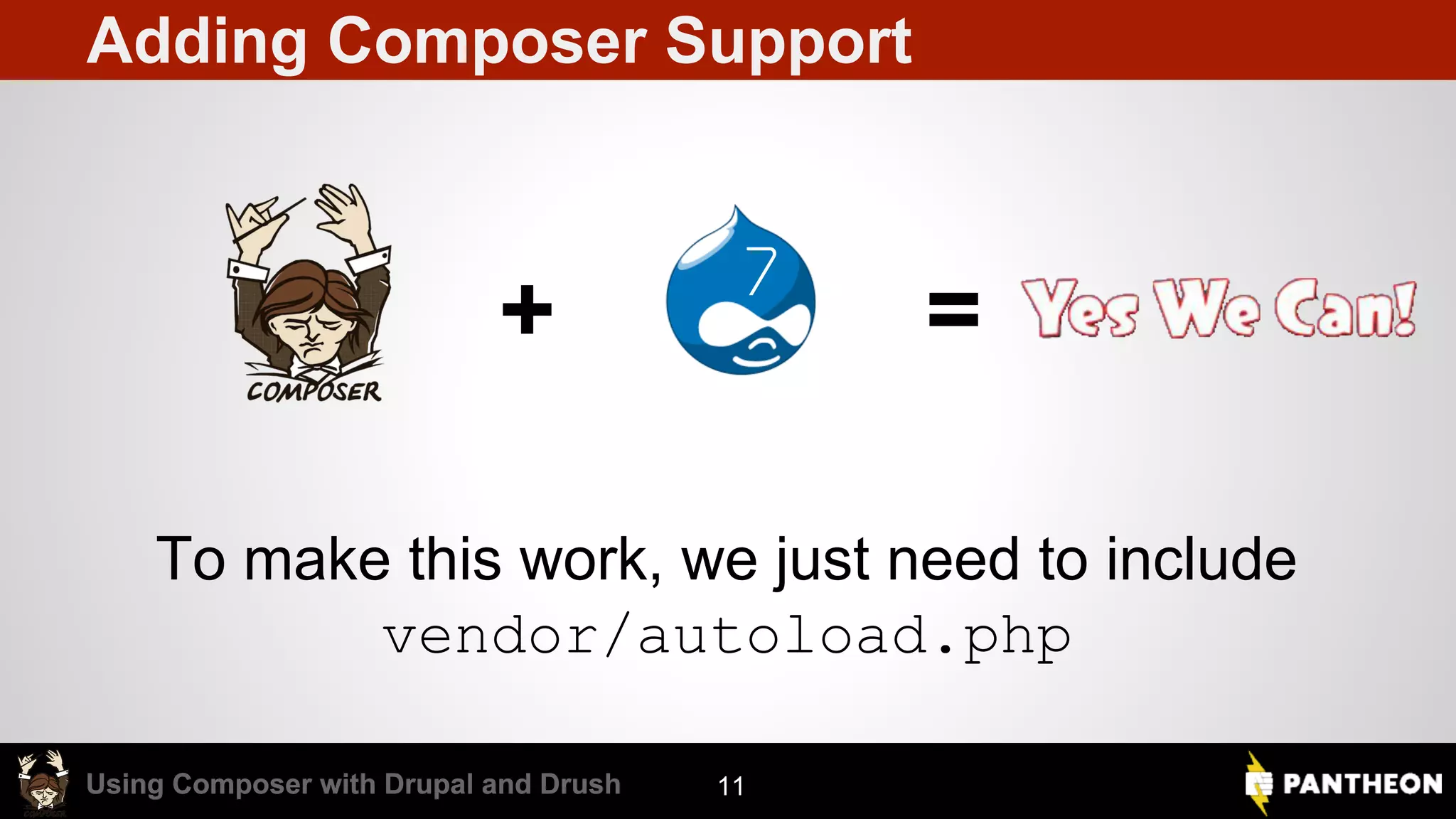 Adding Composer Support

COMPOSER + 7 = Yes We Can!

To make this work, we just need to include vendor/autoload.php

COMPOSER Using Composer with Drupal and Drush 11 PANTHEON